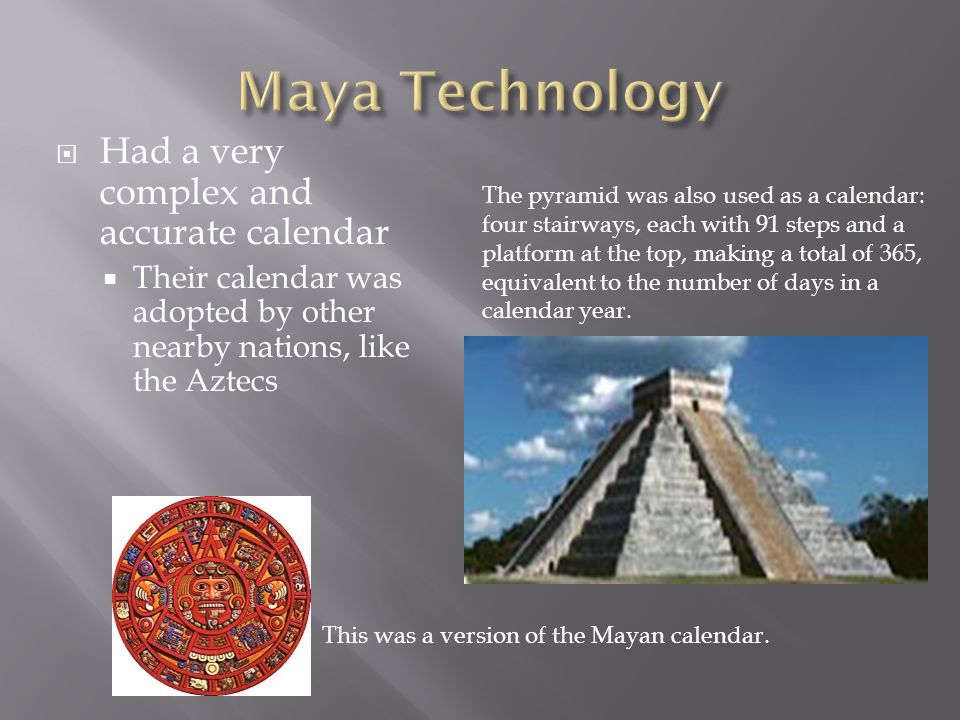 Maya Technology

Had a very complex and accurate calendar

Their calendar was adopted by other nearby nations, like the Aztecs

The pyramid was also used as a calendar: four stairways, each with 91 steps and a platform at the top, making a total of 365, equivalent to the number of days in a calendar year.

This was a version of the Mayan calendar.